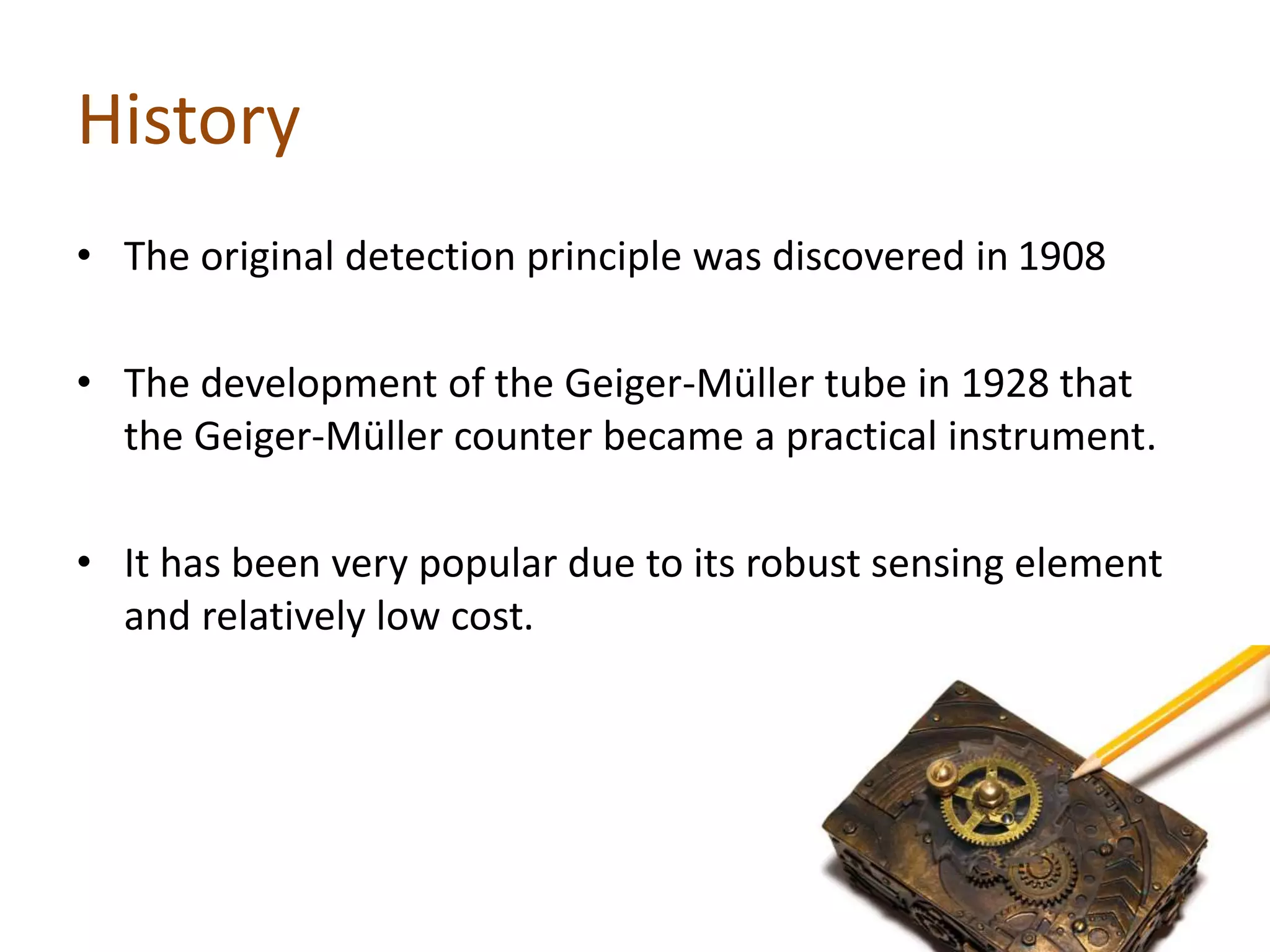 History

• The original detection principle was discovered in 1908

• The development of the Geiger-Müller tube in 1928 that the Geiger-Müller counter became a practical instrument.

• It has been very popular due to its robust sensing element and relatively low cost.